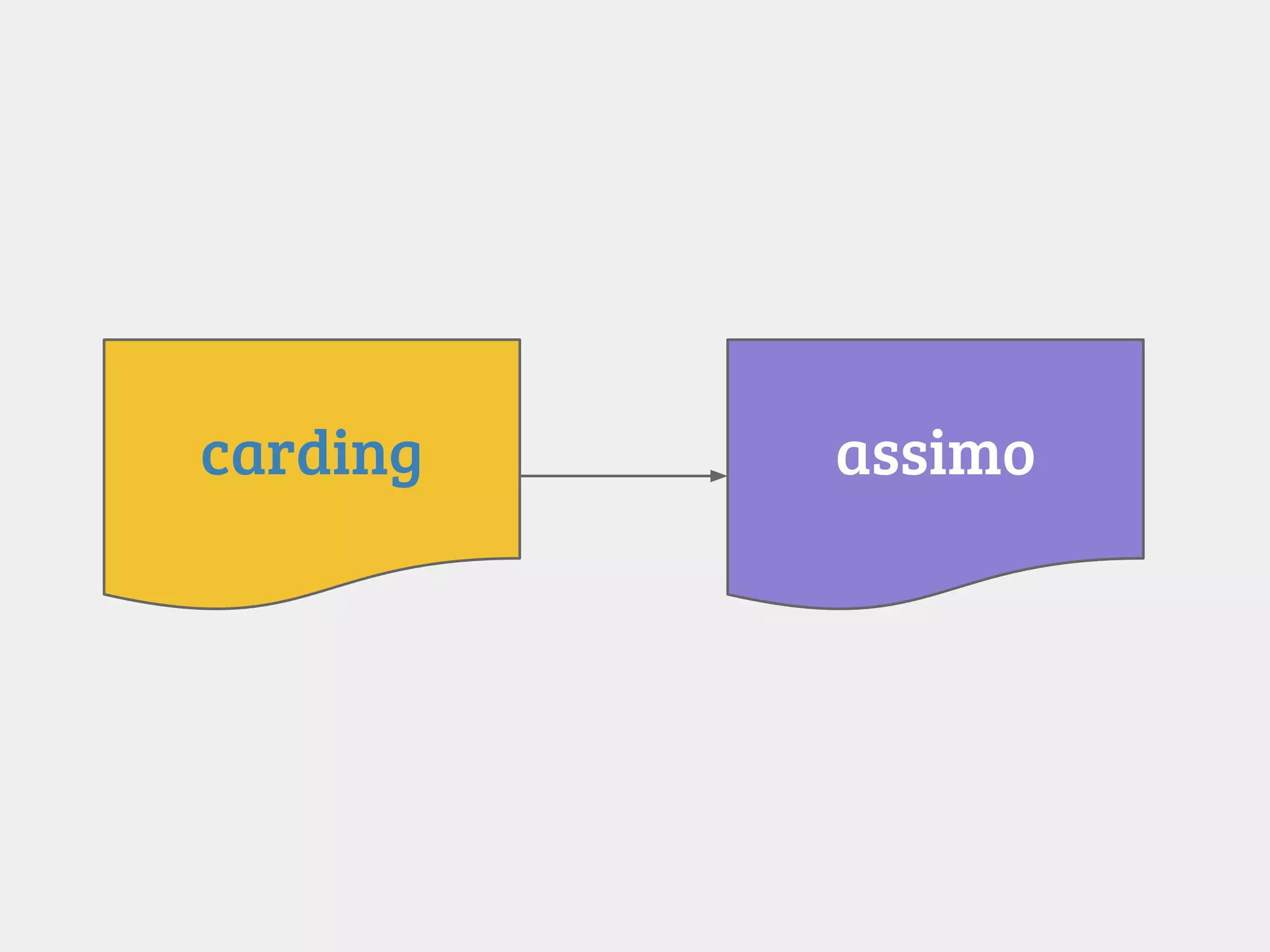 carding

assimo